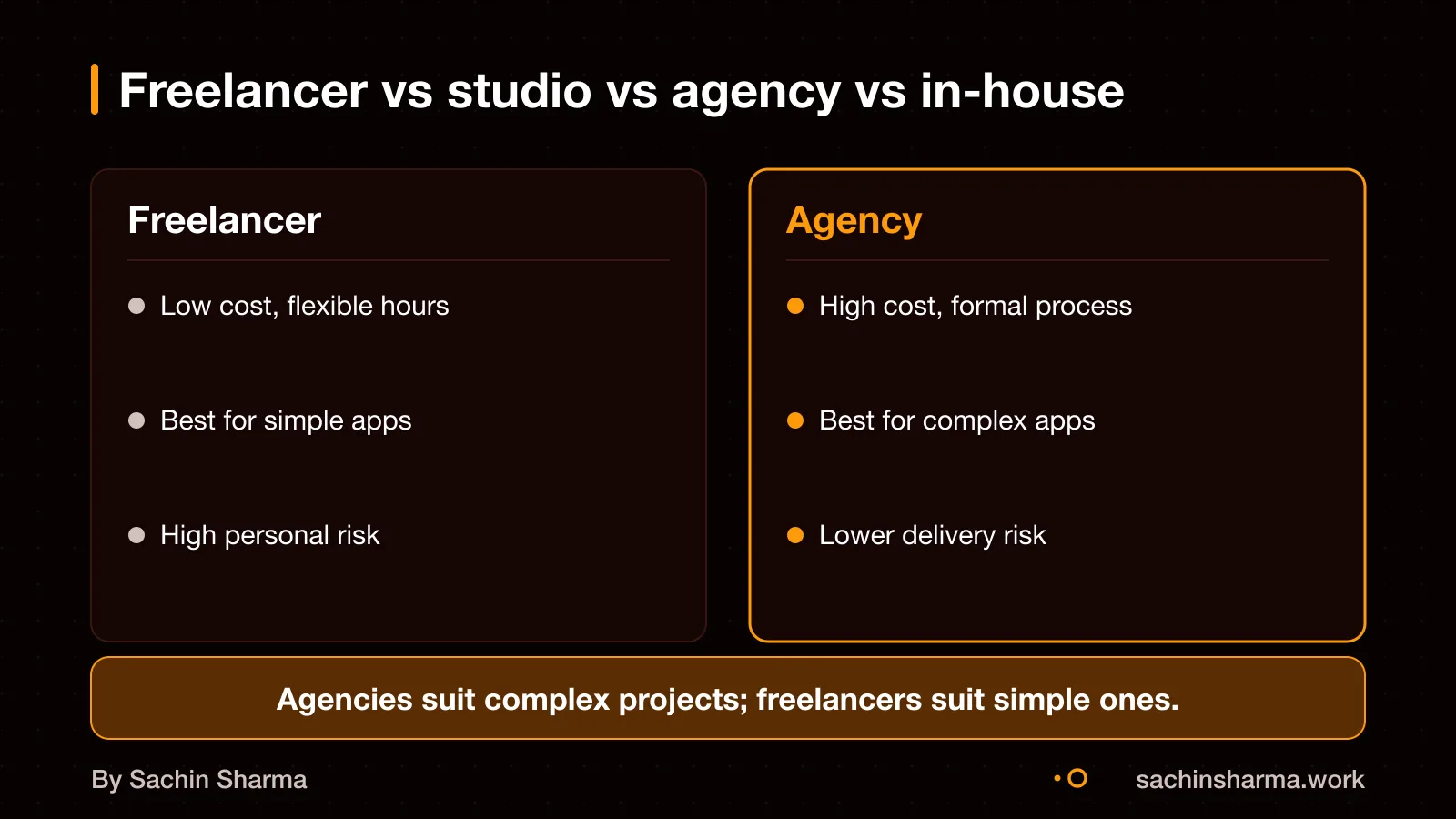 Freelancer vs studio vs agency vs in-house

Freelancer

• Low cost, flexible hours

• Best for simple apps

• High personal risk

Agency

• High cost, formal process

• Best for complex apps

• Lower delivery risk

Agencies suit complex projects; freelancers suit simple ones.

By Sachin Sharma

sachinsharma.work